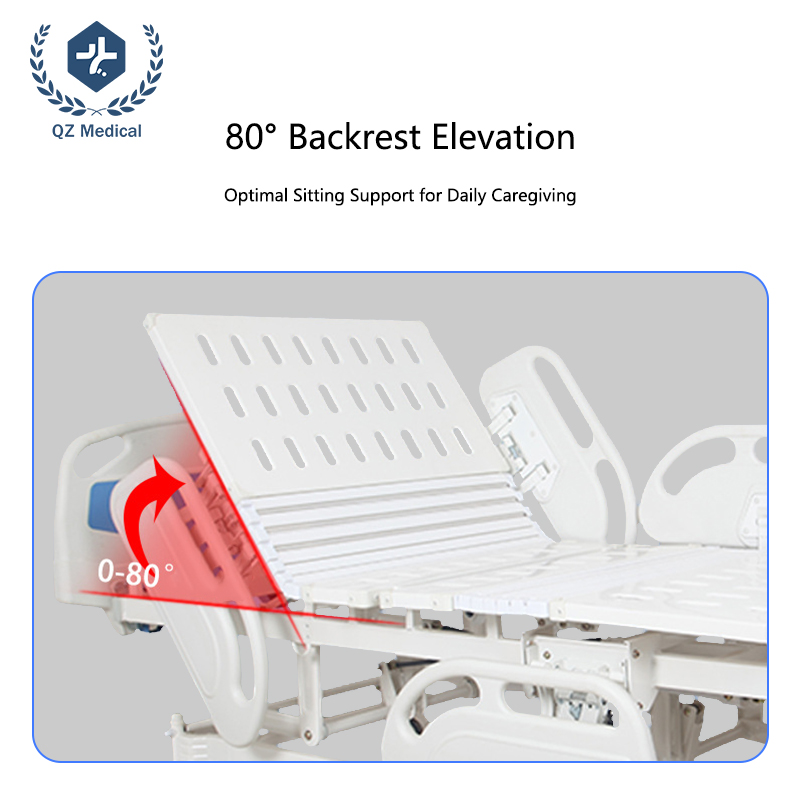 QZ Medical

80° Backrest Elevation

Optimal Sitting Support for Daily Caregiving

0-80°